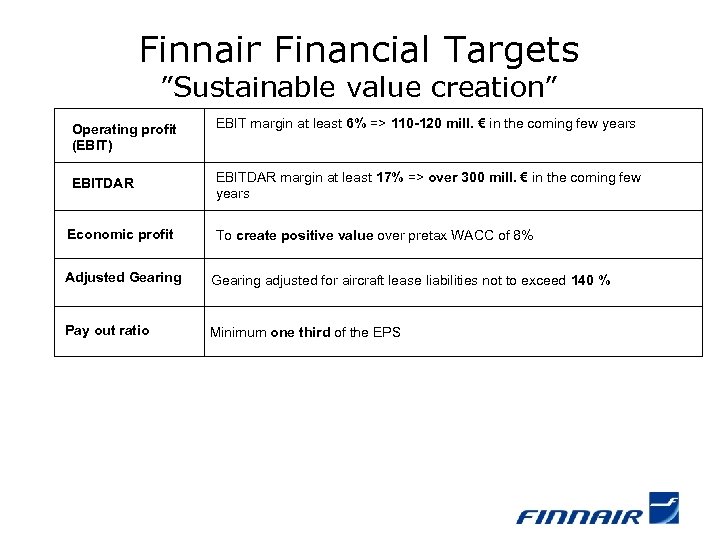 Finnair Financial Targets
”Sustainable value creation”

| | |
|---|---|
| Operating profit (EBIT) | EBIT margin at least 6% => 110-120 mill. € in the coming few years |
| EBITDAR | EBITDAR margin at least 17% => over 300 mill. € in the coming few years |
| Economic profit | To create positive value over pretax WACC of 8% |
| Adjusted Gearing | Gearing adjusted for aircraft lease liabilities not to exceed 140 % |
| Pay out ratio | Minimum one third of the EPS |

FINNAIR